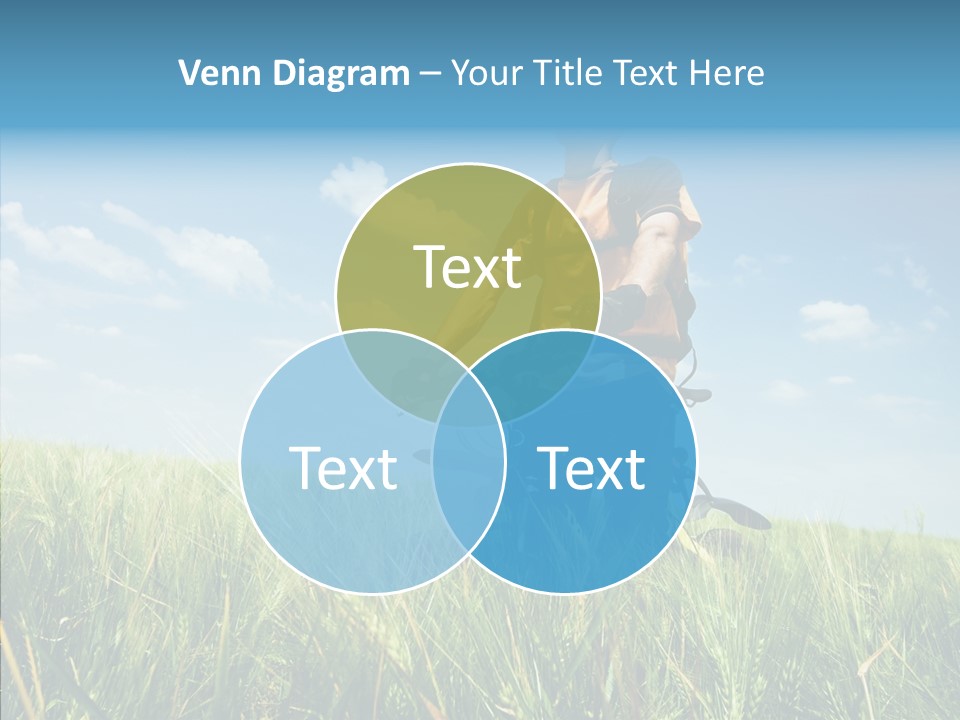 Venn Diagram – Your Title Text Here

Text

Text

Text